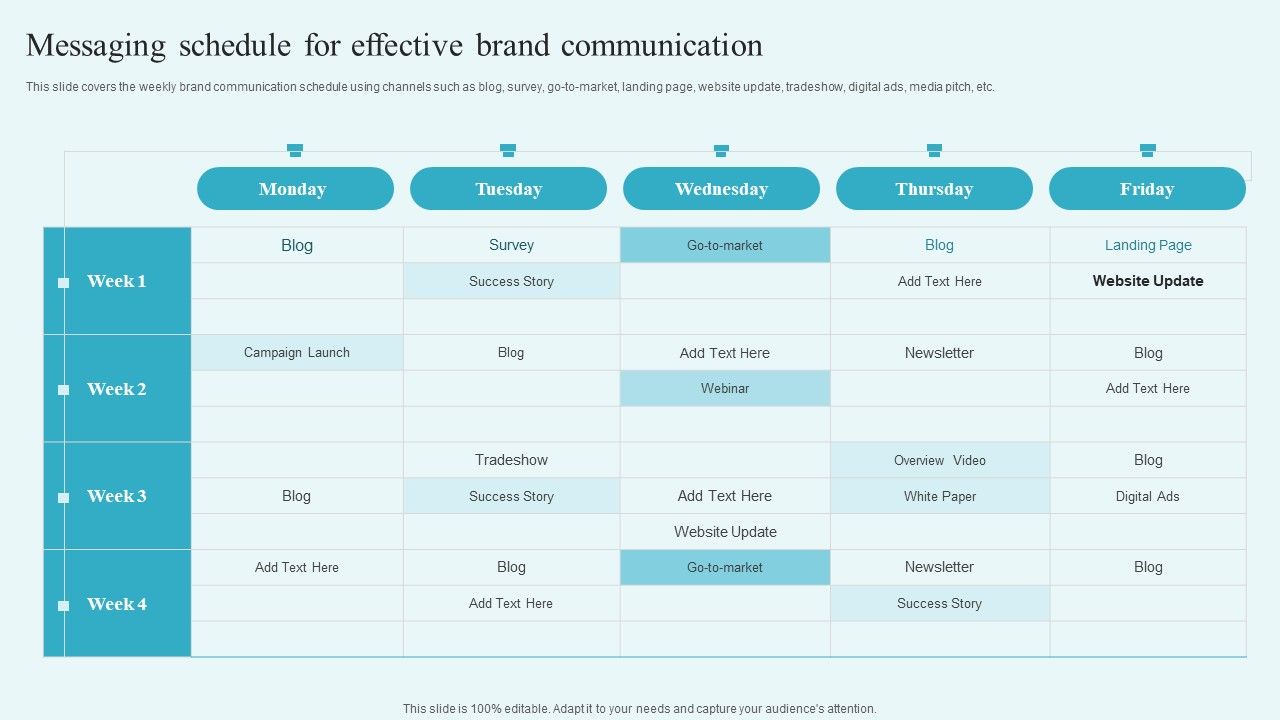 Messaging schedule for effective brand communication

This slide covers the weekly brand communication schedule using channels such as blog, survey, go-to-market, landing page, website update, tradeshow, digital ads, media pitch, etc.

| | Monday | Tuesday | Wednesday | Thursday | Friday |
|---|---|---|---|---|---|
| Week 1 | Blog | Survey | Go-to-market | Blog | Landing Page |
| | | Success Story | | Add Text Here | Website Update |
| | | | | | |
| Week 2 | Campaign Launch | Blog | Add Text Here | Newsletter | Blog |
| | | | Webinar | | Add Text Here |
| | | | | | |
| Week 3 | | Tradeshow | | Overview Video | Blog |
| | Blog | Success Story | Add Text Here | White Paper | Digital Ads |
| | | | Website Update | | |
| Week 4 | Add Text Here | Blog | Go-to-market | Newsletter | Blog |
| | | Add Text Here | | Success Story | |
| | | | | | |

This slide is 100% editable. Adapt it to your needs and capture your audience's attention.